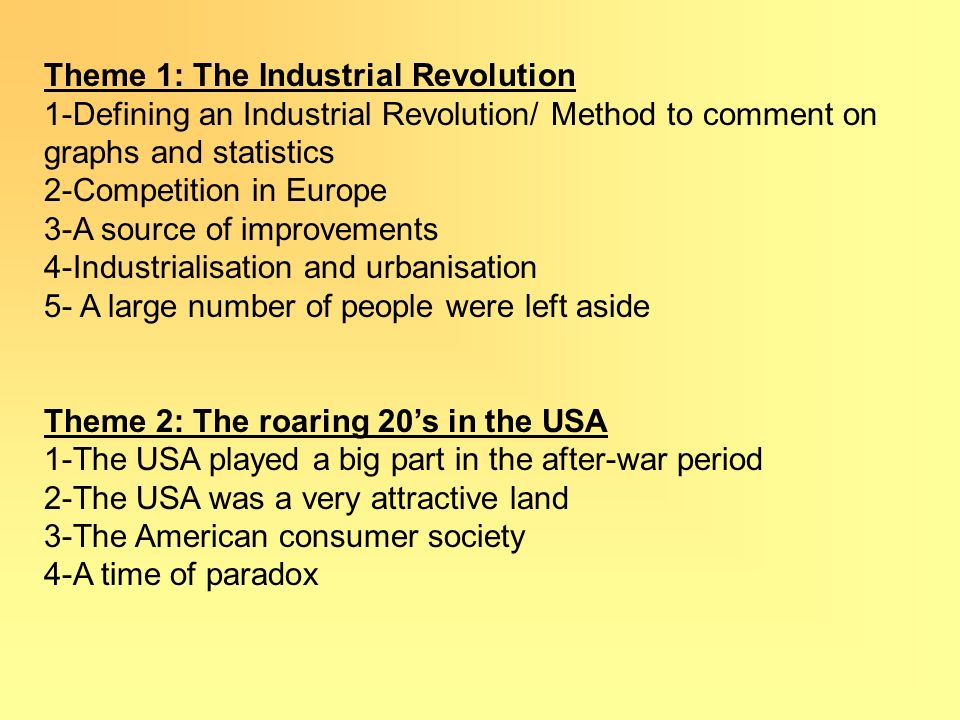 Theme 1: The Industrial Revolution
1-Defining an Industrial Revolution/ Method to comment on graphs and statistics
2-Competition in Europe
3-A source of improvements
4-Industrialisation and urbanisation
5- A large number of people were left aside

Theme 2: The roaring 20’s in the USA
1-The USA played a big part in the after-war period
2-The USA was a very attractive land
3-The American consumer society
4-A time of paradox